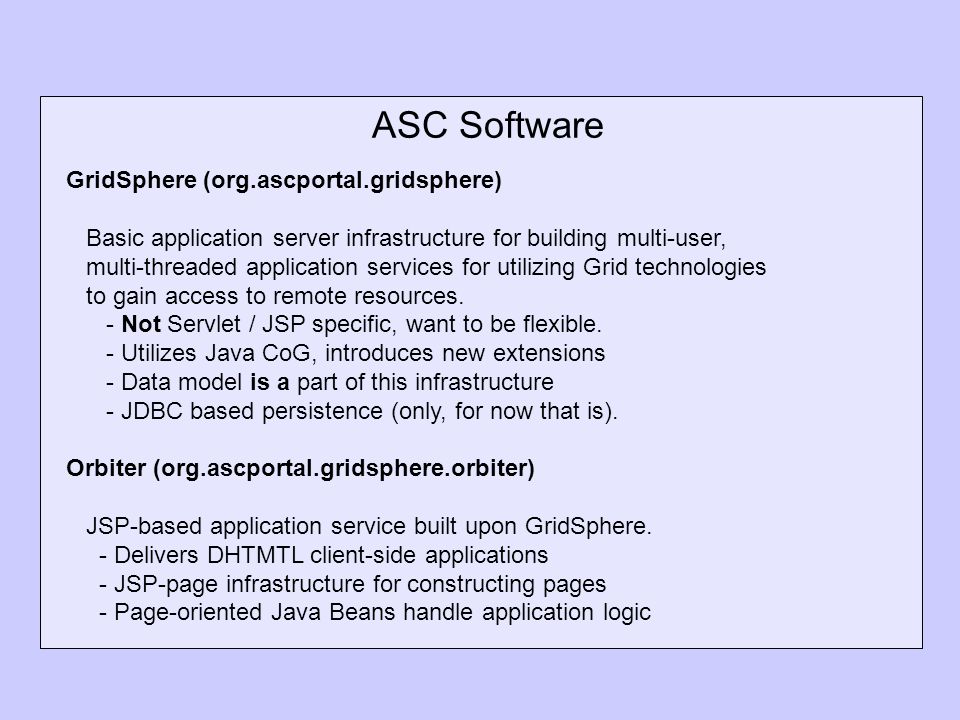 ASC Software

GridSphere (org.ascportal.gridsphere)

Basic application server infrastructure for building multi-user, multi-threaded application services for utilizing Grid technologies to gain access to remote resources.
- Not Servlet / JSP specific, want to be flexible.
- Utilizes Java CoG, introduces new extensions
- Data model is a part of this infrastructure
- JDBC based persistence (only, for now that is).

Orbiter (org.ascportal.gridsphere.orbiter)

JSP-based application service built upon GridSphere.
- Delivers DHTMTL client-side applications
- JSP-page infrastructure for constructing pages
- Page-oriented Java Beans handle application logic